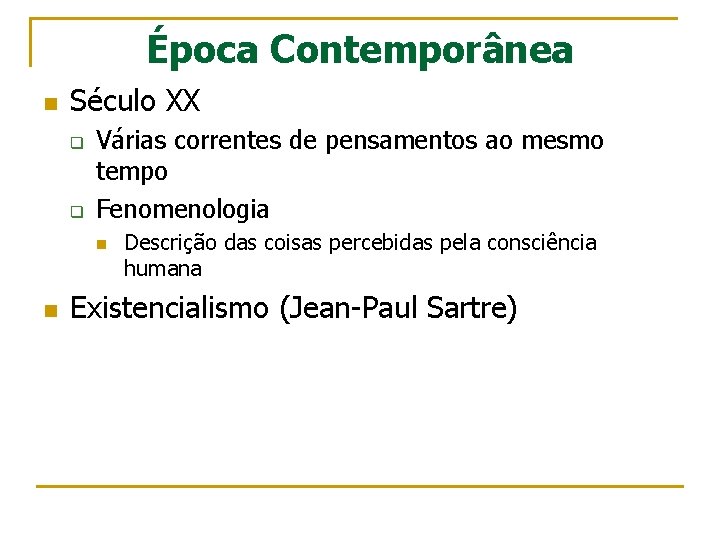 Época Contemporânea

Século XX

Várias correntes de pensamentos ao mesmo tempo

Fenomenologia

Descrição das coisas percebidas pela consciência humana

Existencialismo (Jean-Paul Sartre)